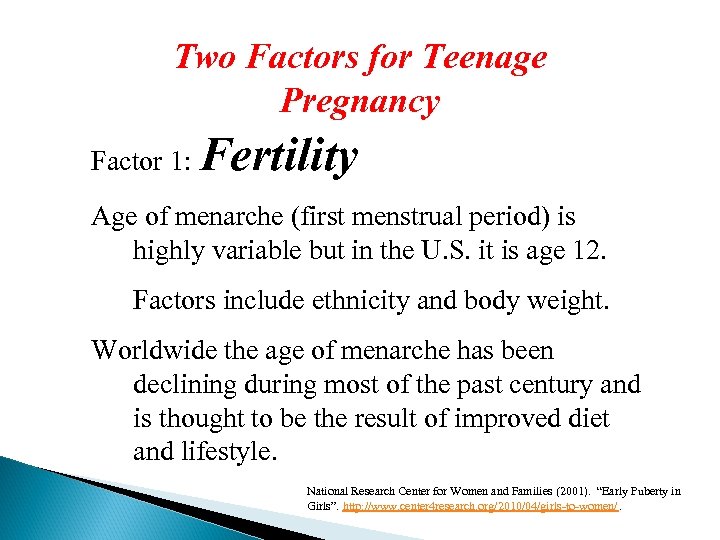 Two Factors for Teenage Pregnancy

Factor 1: Fertility

Age of menarche (first menstrual period) is highly variable but in the U.S. it is age 12.

Factors include ethnicity and body weight.

Worldwide the age of menarche has been declining during most of the past century and is thought to be the result of improved diet and lifestyle.

National Research Center for Women and Families (2001). "Early Puberty in Girls". http://www.center4research.org/2010/04/girls-to-women/ .